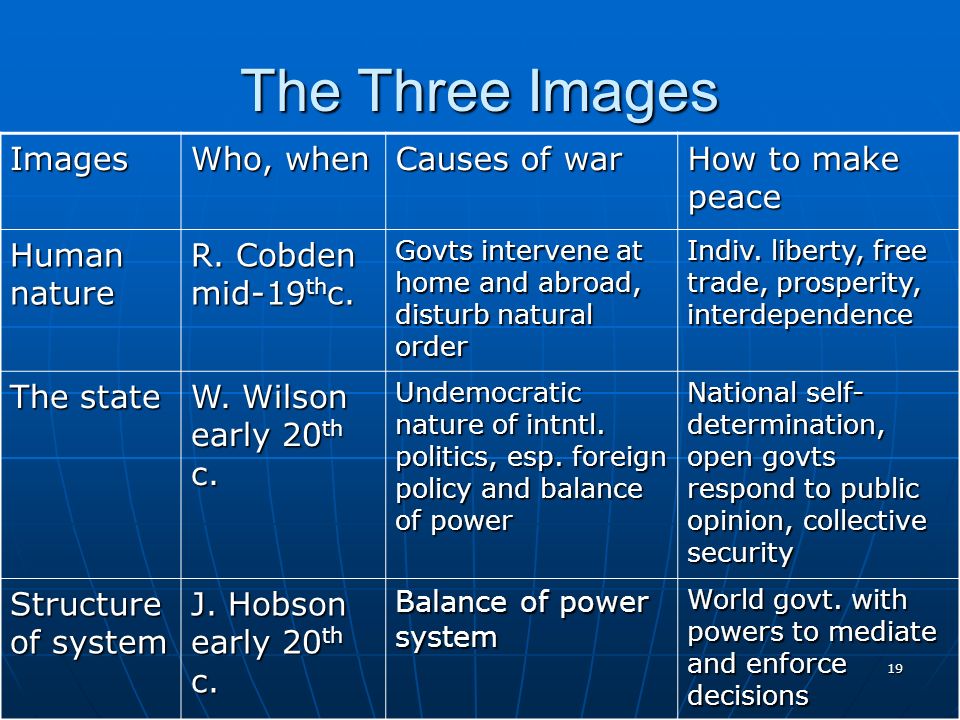 The Three Images

| Images | Who, when | Causes of war | How to make peace |
|---|---|---|---|
| Human nature | R. Cobden mid-19$^{th}$c. | Govts intervene at home and abroad, disturb natural order | Indiv. liberty, free trade, prosperity, interdependence |
| The state | W. Wilson early 20$^{th}$ c. | Undemocratic nature of intntl. politics, esp. foreign policy and balance of power | National self-determination, open govts respond to public opinion, collective security |
| Structure of system | J. Hobson early 20$^{th}$ c. | Balance of power system | World govt. with powers to mediate and enforce decisions |

19